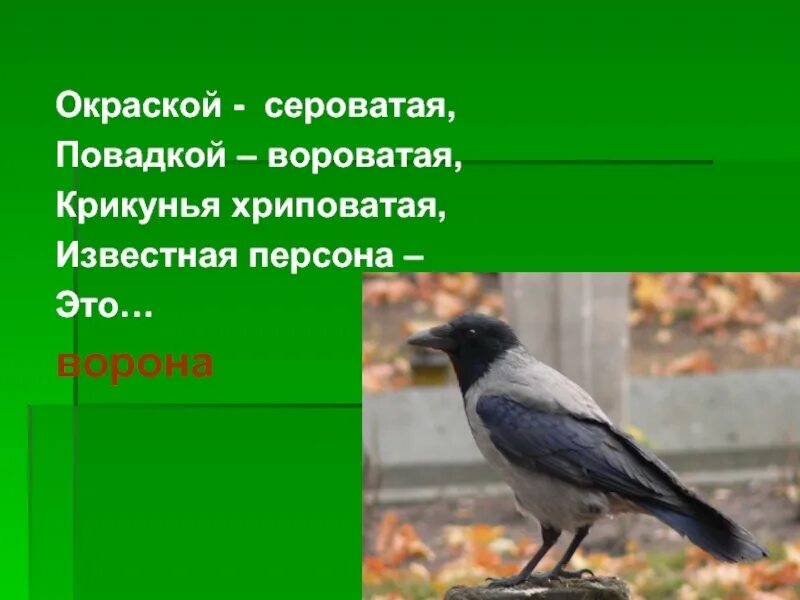 Окраской - сероватая,
Повадкой – вороватая,
Крикунья хриповатая,
Известная персона –
Это…

ворона